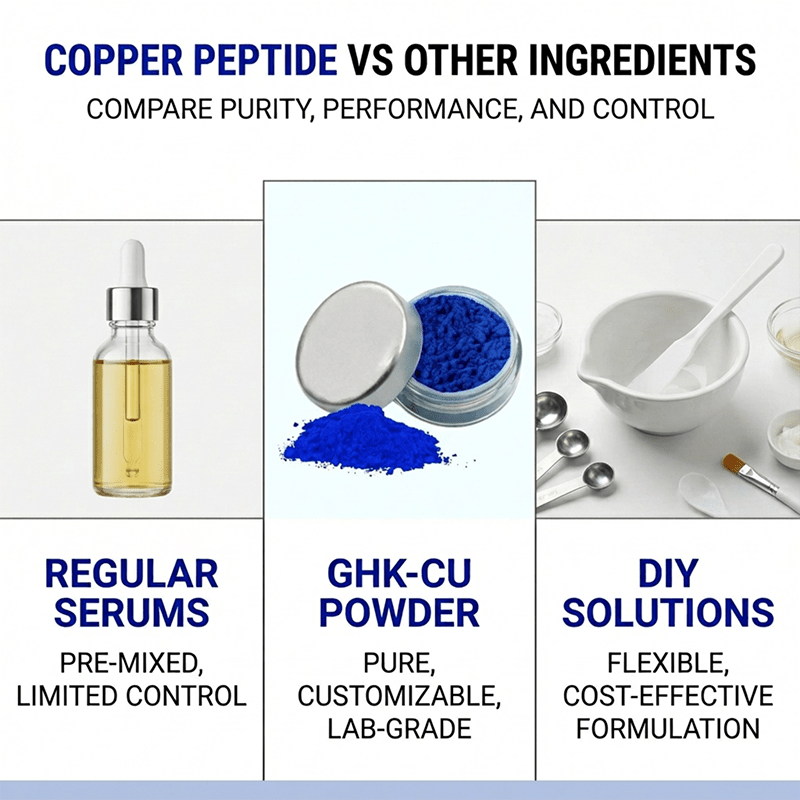 COPPER PEPTIDE VS OTHER INGREDIENTS

COMPARE PURITY, PERFORMANCE, AND CONTROL

REGULAR SERUMS

PRE-MIXED, LIMITED CONTROL

GHK-CU POWDER

PURE, CUSTOMIZABLE, LAB-GRADE

DIY SOLUTIONS

FLEXIBLE, COST-EFFECTIVE FORMULATION